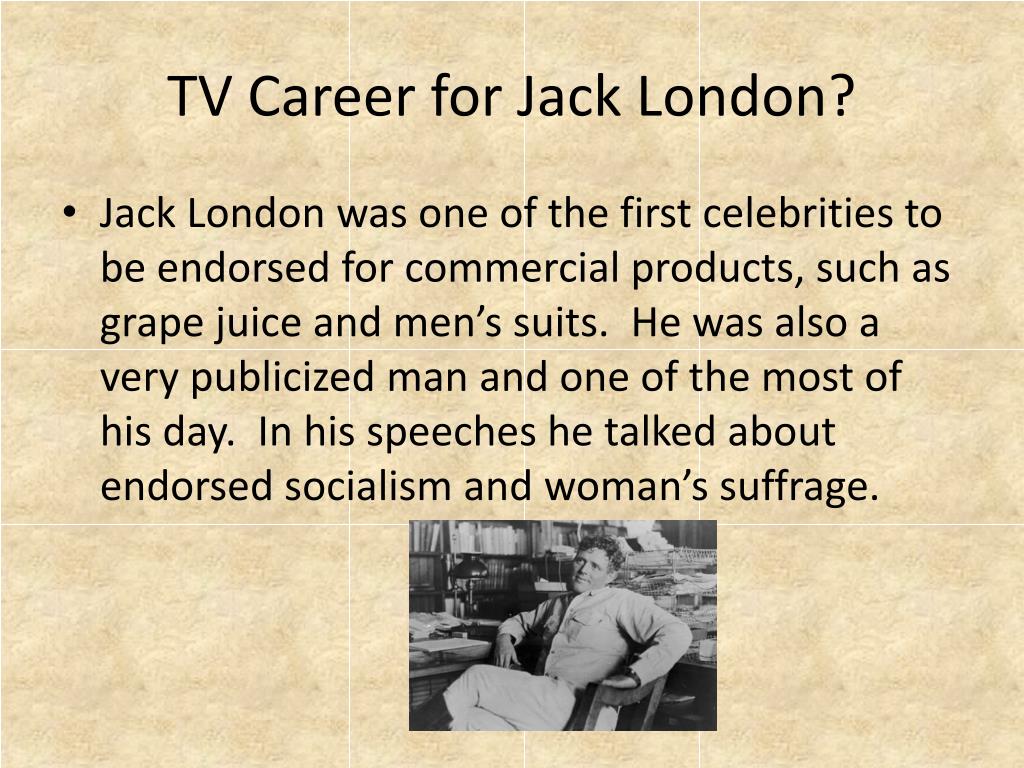 TV Career for Jack London?

• Jack London was one of the first celebrities to be endorsed for commercial products, such as grape juice and men's suits.  He was also a very publicized man and one of the most of his day.  In his speeches he talked about endorsed socialism and woman's suffrage.